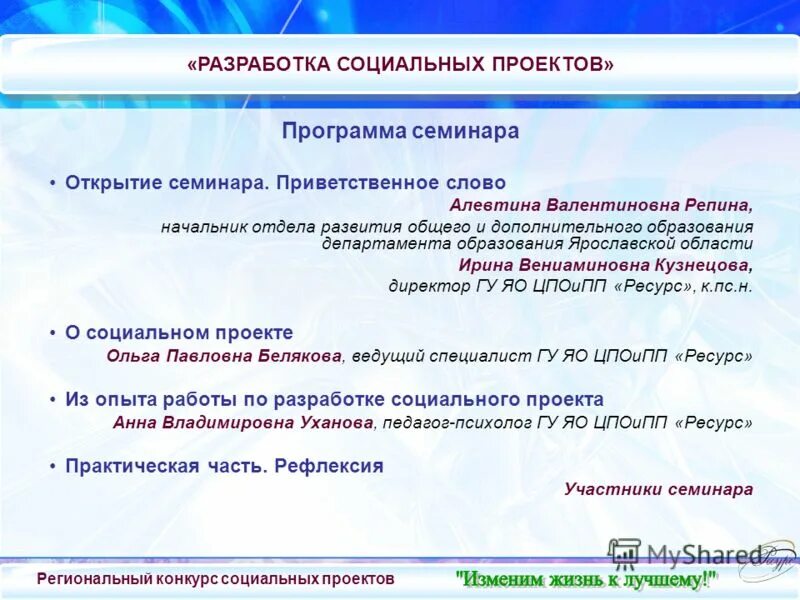 «РАЗРАБОТКА СОЦИАЛЬНЫХ ПРОЕКТОВ»

Программа семинара

• Открытие семинара. Приветственное слово

Алевтина Валентиновна Репина,
начальник отдела развития общего и дополнительного образования департамента образования Ярославской области

Ирина Вениаминовна Кузнецова,
директор ГУ ЯО ЦПОиПП «Ресурс», к.пс.н.

• О социальном проекте

Ольга Павловна Белякова, ведущий специалист ГУ ЯО ЦПОиПП «Ресурс»

• Из опыта работы по разработке социального проекта

Анна Владимировна Уханова, педагог-психолог ГУ ЯО ЦПОиПП «Ресурс»

• Практическая часть. Рефлексия

Участники семинара

MyShared

Региональный конкурс социальных проектов "Изменим жизнь к лучшему!"